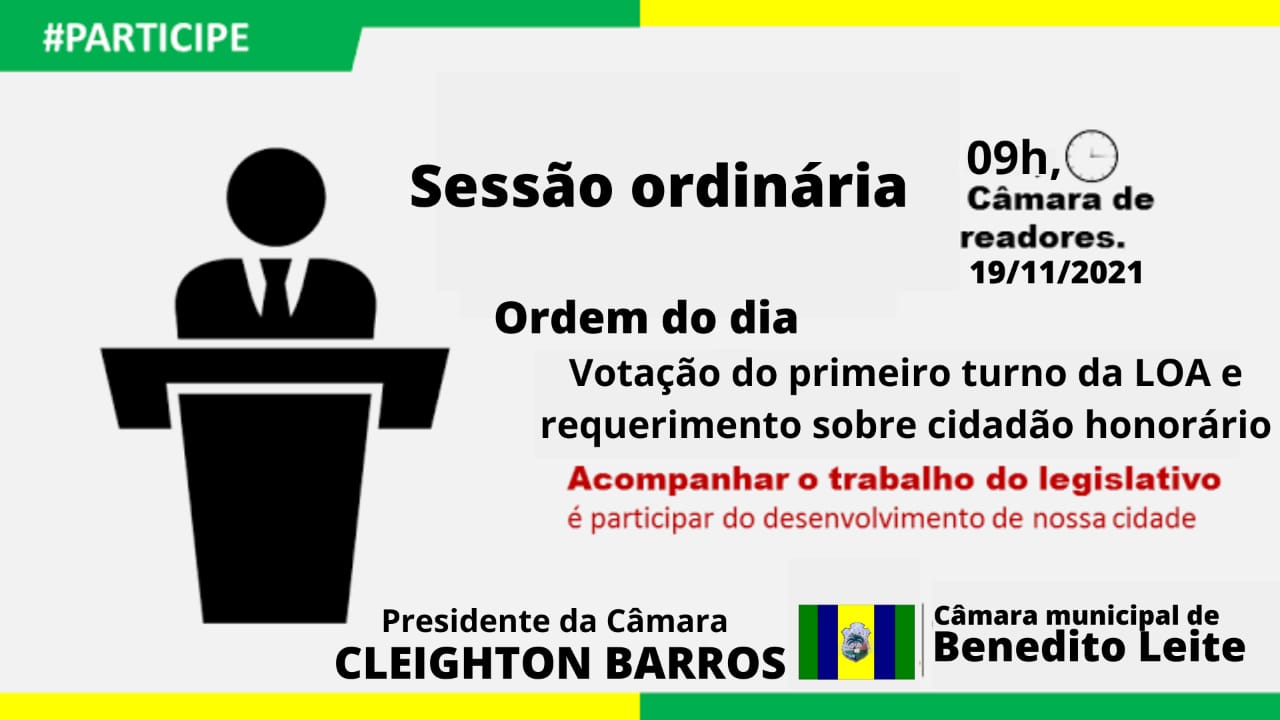 #PARTICIPE

Sessão ordinária

09h,
Câmara de readores.
19/11/2021

Ordem do dia
Votação do primeiro turno da LOA e requerimento sobre cidadão honorário

Acompanhar o trabalho do legislativo
é participar do desenvolvimento de nossa cidade

Presidente da Câmara
CLEIGHTON BARROS

Câmara municipal de
Benedito Leite